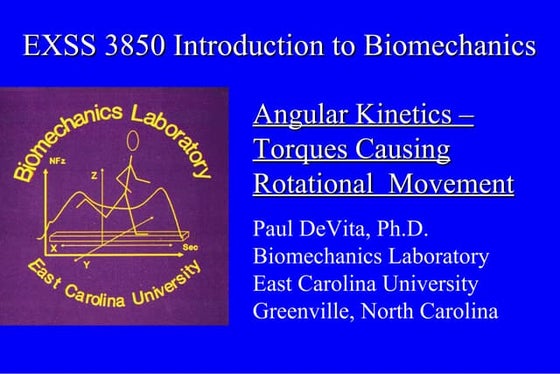 EXSS 3850 Introduction to Biomechanics

Biomechanics Laboratory

NFz
Z
X
Y
Sec

East Carolina University

Angular Kinetics – Torques Causing Rotational Movement

Paul DeVita, Ph.D.
Biomechanics Laboratory
East Carolina University
Greenville, North Carolina